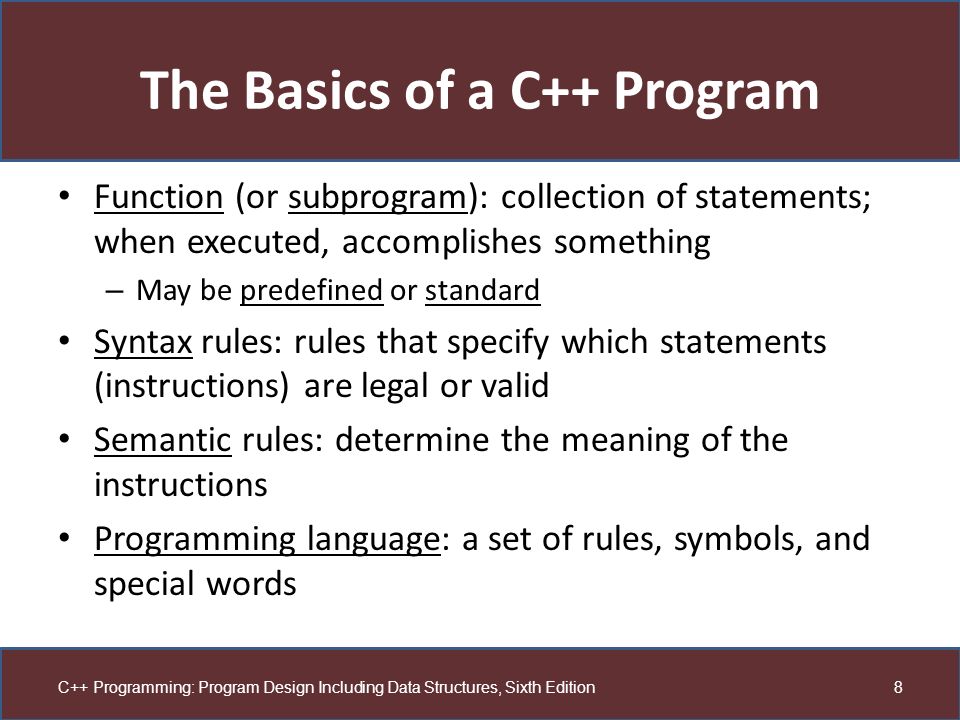 The Basics of a C++ Program

• Function (or subprogram): collection of statements; when executed, accomplishes something
  – May be predefined or standard
• Syntax rules: rules that specify which statements (instructions) are legal or valid
• Semantic rules: determine the meaning of the instructions
• Programming language: a set of rules, symbols, and special words

C++ Programming: Program Design Including Data Structures, Sixth Edition

8